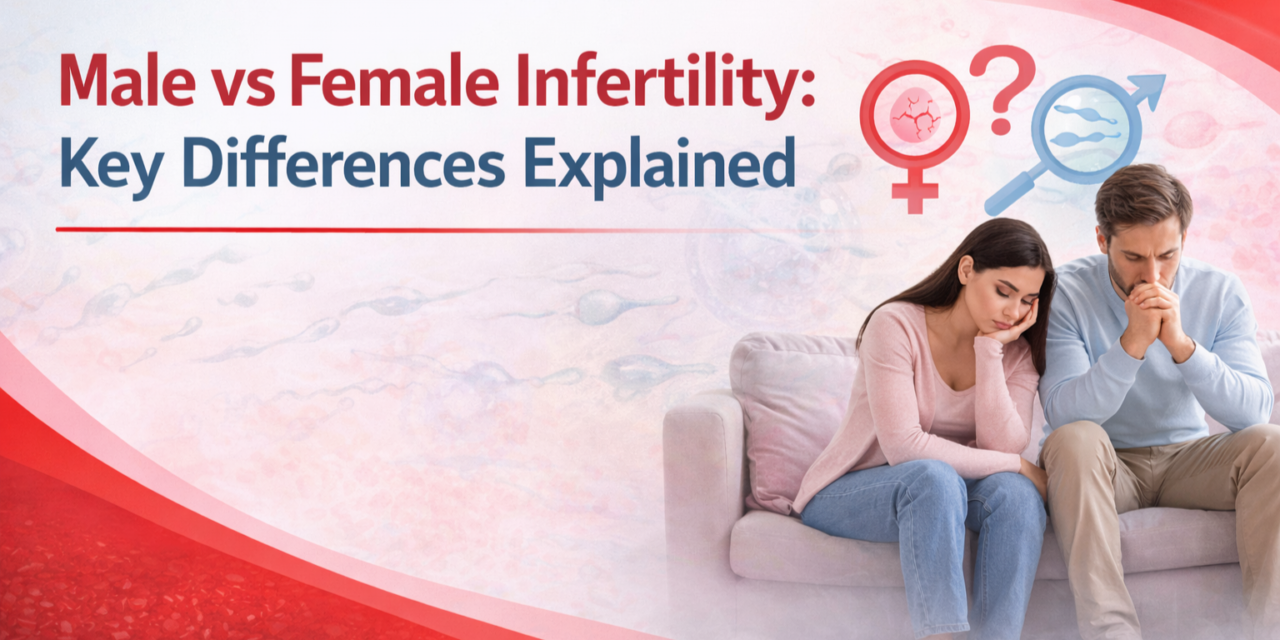 Male vs Female Infertility:
Key Differences Explained

?